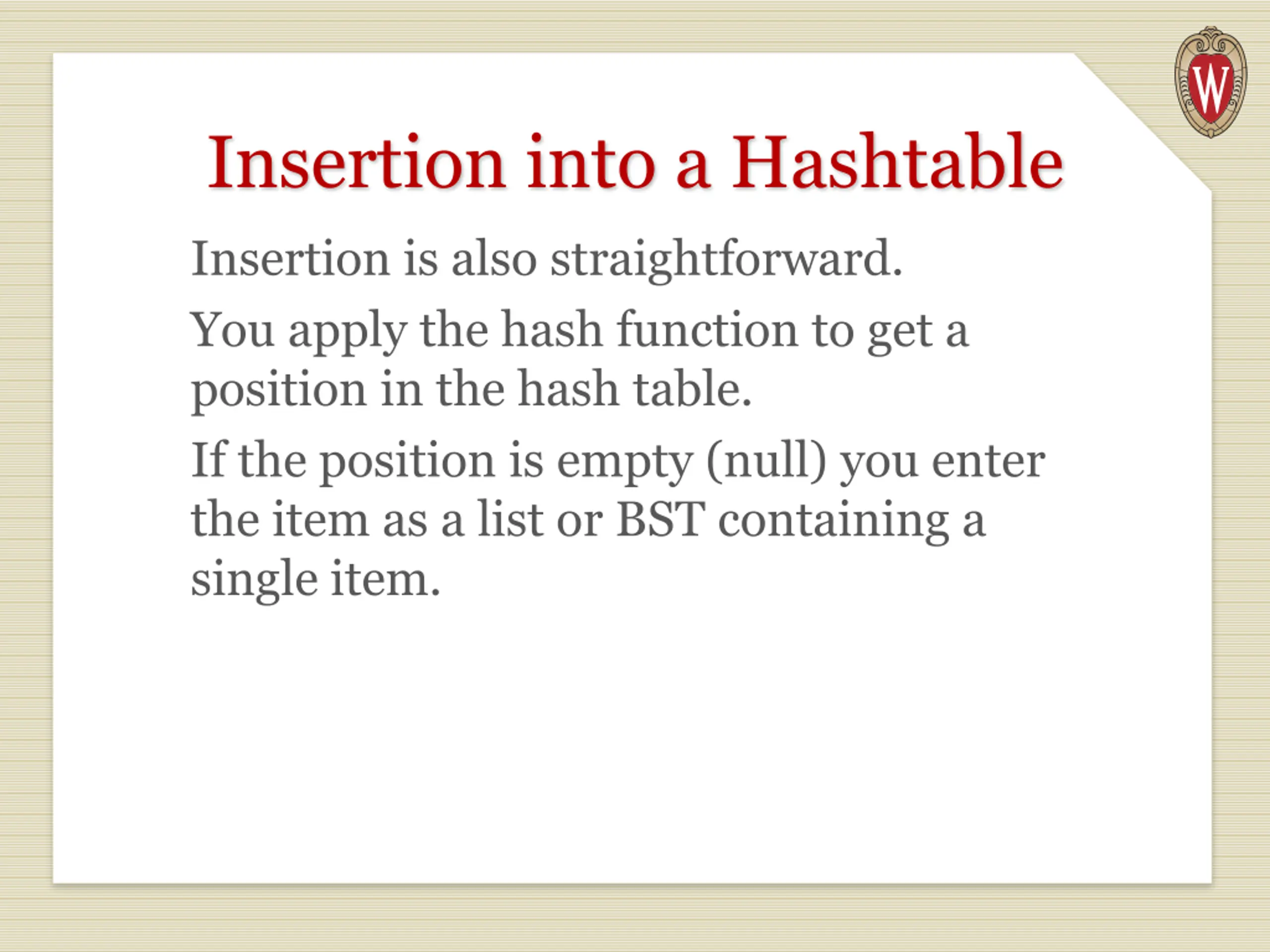 W

Insertion into a Hashtable

Insertion is also straightforward.

You apply the hash function to get a position in the hash table.

If the position is empty (null) you enter the item as a list or BST containing a single item.